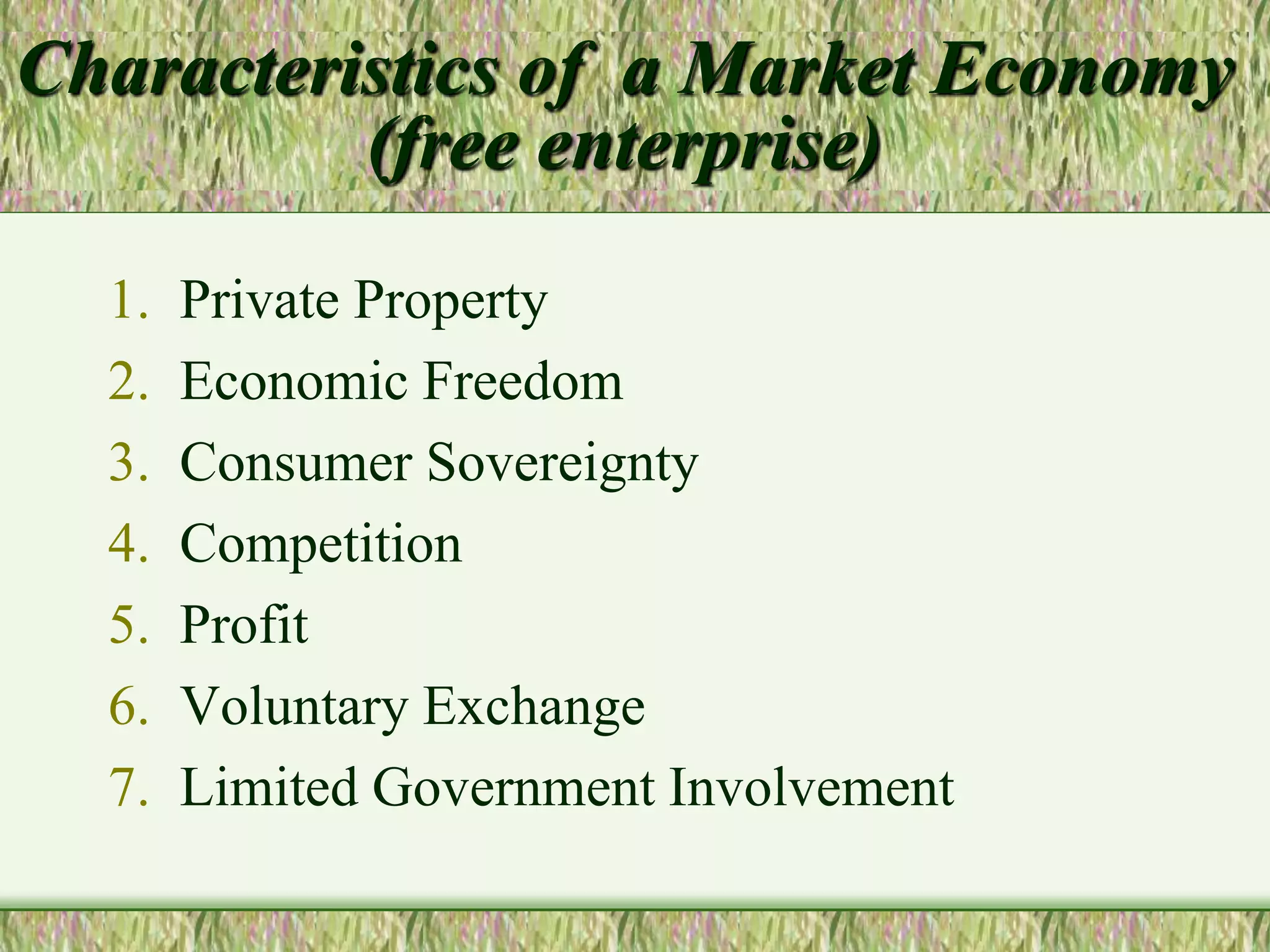 Characteristics of a Market Economy (free enterprise)

1. Private Property
2. Economic Freedom
3. Consumer Sovereignty
4. Competition
5. Profit
6. Voluntary Exchange
7. Limited Government Involvement